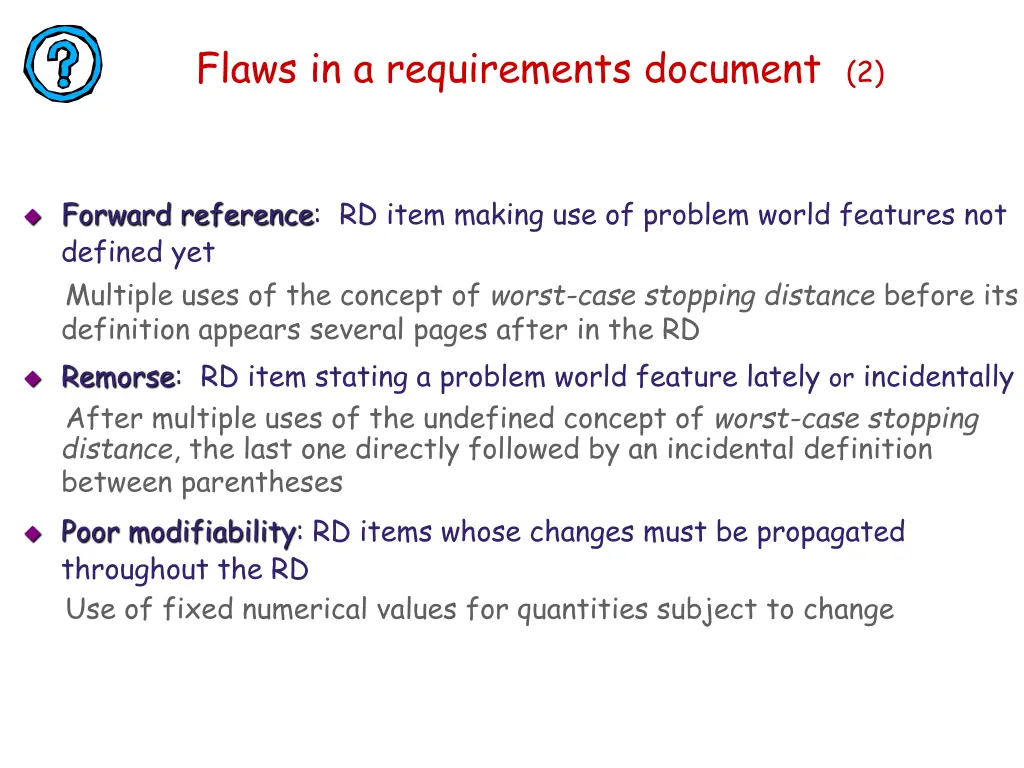 ?

Flaws in a requirements document (2)

Forward reference: RD item making use of problem world features not defined yet

Multiple uses of the concept of worst-case stopping distance before its definition appears several pages after in the RD

Remorse: RD item stating a problem world feature lately or incidentally

After multiple uses of the undefined concept of worst-case stopping distance, the last one directly followed by an incidental definition between parentheses

Poor modifiability: RD items whose changes must be propagated throughout the RD

Use of fixed numerical values for quantities subject to change